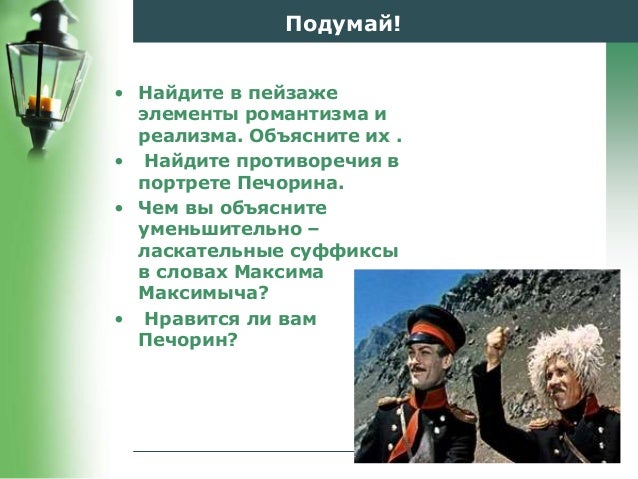 Подумай!

• Найдите в пейзаже элементы романтизма и реализма. Объясните их .
• Найдите противоречия в портрете Печорина.
• Чем вы объясните уменьшительно – ласкательные суффиксы в словах Максима Максимыча?
• Нравится ли вам Печорин?